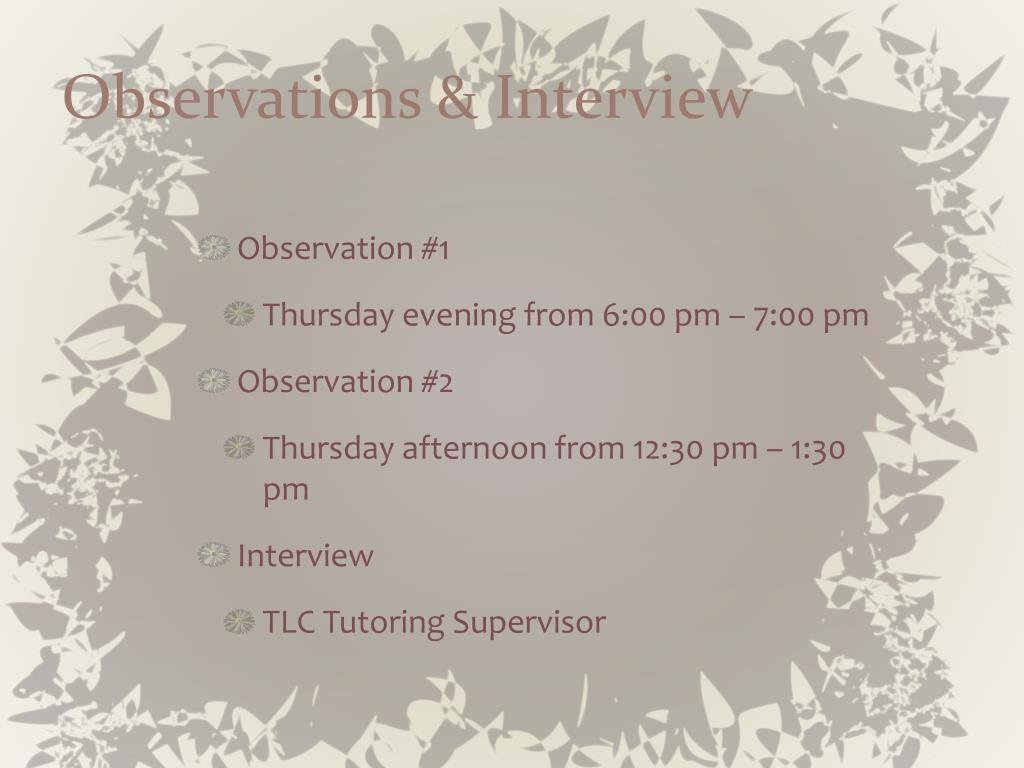 Observations & Interview

Observation #1

Thursday evening from 6:00 pm – 7:00 pm

Observation #2

Thursday afternoon from 12:30 pm – 1:30 pm

Interview

TLC Tutoring Supervisor